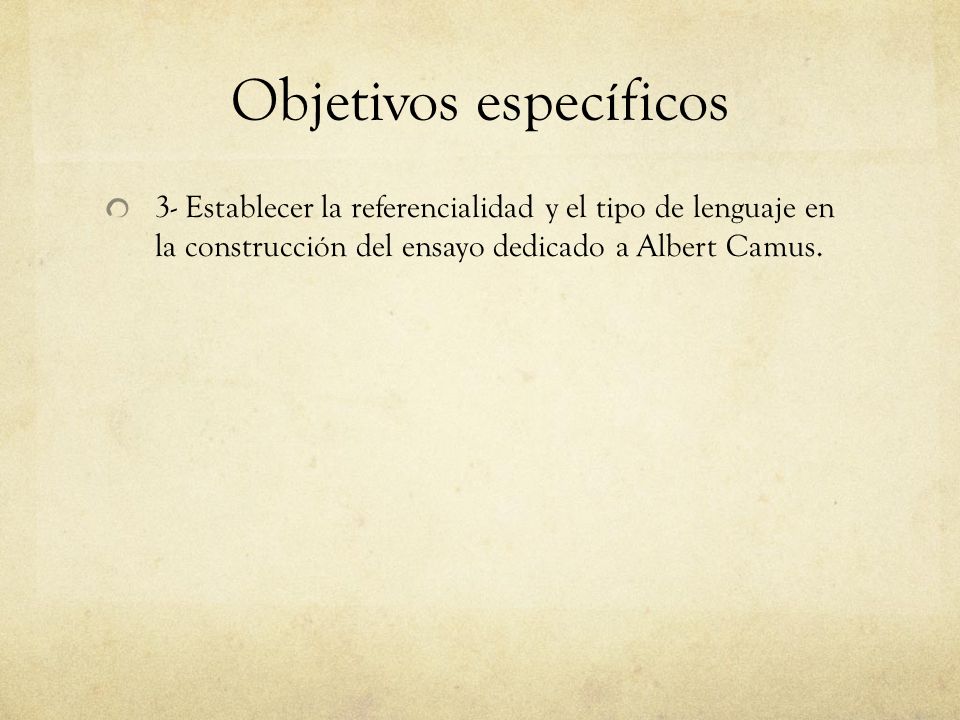 Objetivos específicos

3- Establecer la referencialidad y el tipo de lenguaje en la construcción del ensayo dedicado a Albert Camus.